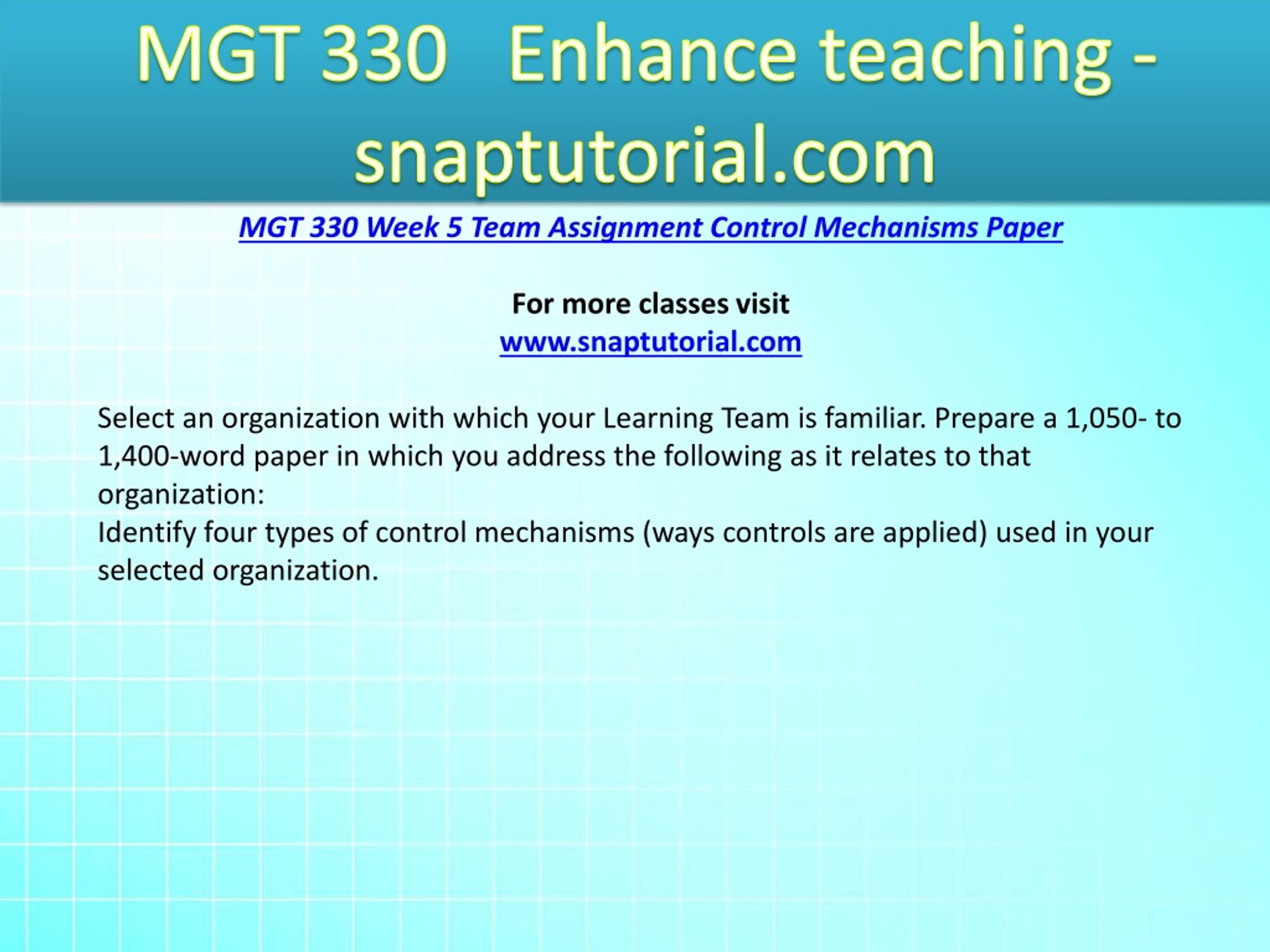 MGT 330 Enhance teaching - snaptutorial.com

MGT 330 Week 5 Team Assignment Control Mechanisms Paper

For more classes visit
www.snaptutorial.com

Select an organization with which your Learning Team is familiar. Prepare a 1,050- to 1,400-word paper in which you address the following as it relates to that organization:
Identify four types of control mechanisms (ways controls are applied) used in your selected organization.